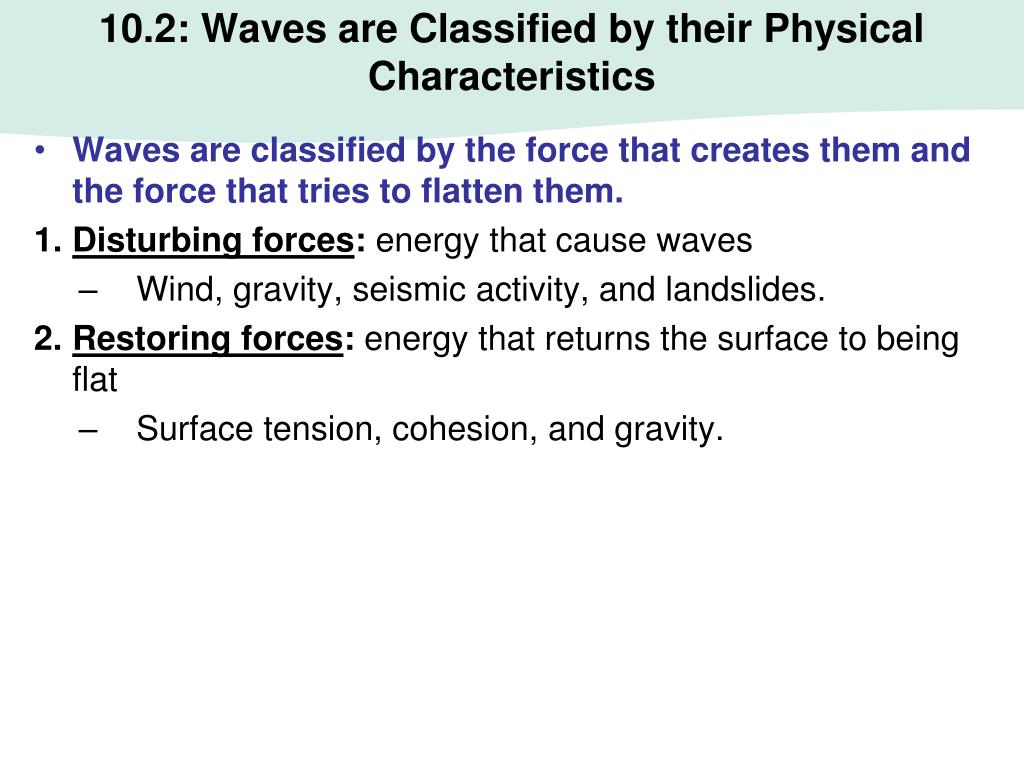 10.2: Waves are Classified by their Physical Characteristics

• Waves are classified by the force that creates them and the force that tries to flatten them.

1. Disturbing forces: energy that cause waves

– Wind, gravity, seismic activity, and landslides.

2. Restoring forces: energy that returns the surface to being flat

– Surface tension, cohesion, and gravity.